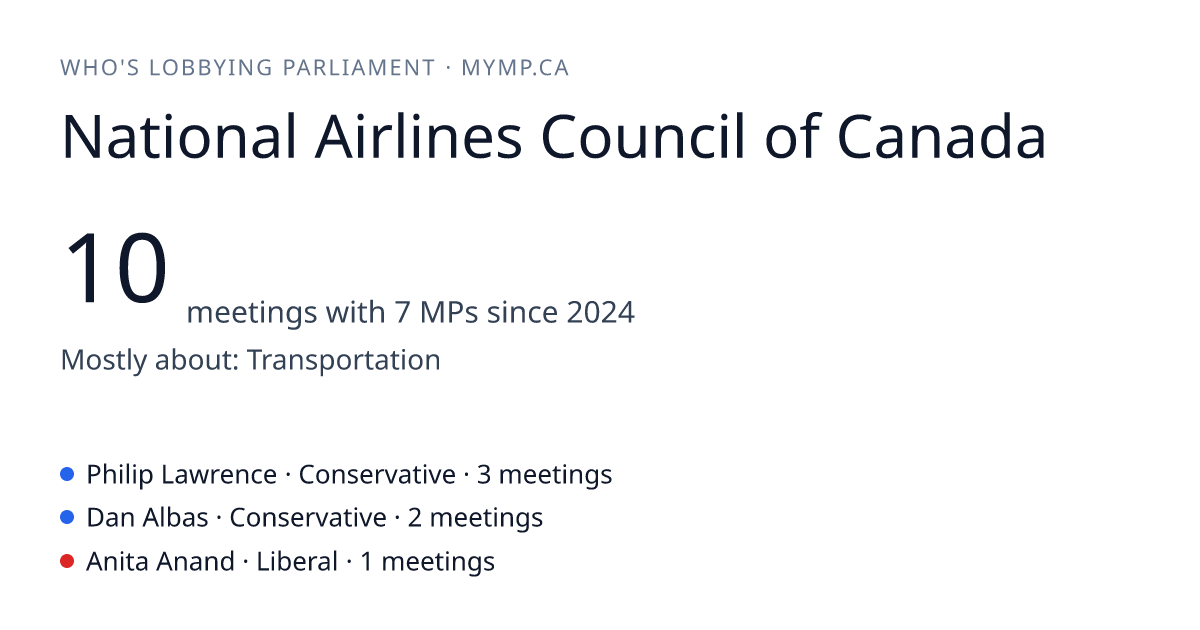 WHO'S LOBBYING PARLIAMENT · MYMP.CA

National Airlines Council of Canada

10 meetings with 7 MPs since 2024

Mostly about: Transportation

Philip Lawrence · Conservative · 3 meetings
Dan Albas · Conservative · 2 meetings
Anita Anand · Liberal · 1 meetings